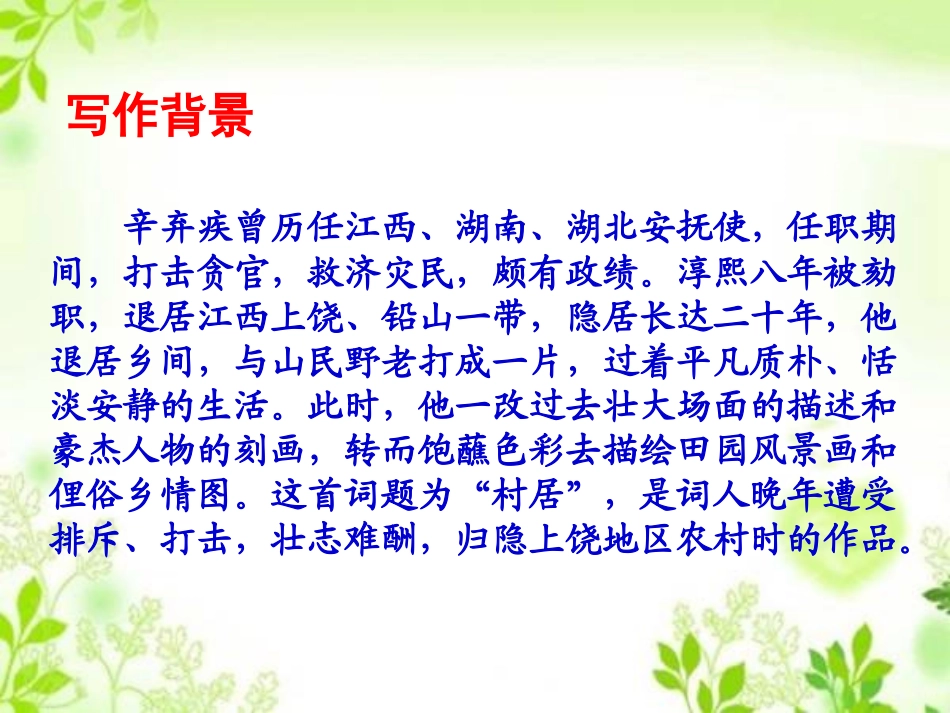 写作背景

辛弃疾曾历任江西、湖南、湖北安抚使，任职期间，打击贪官，救济灾民，颇有政绩。淳熙八年被劾职，退居江西上饶、铅山一带，隐居长达二十年，他退居乡间，与山民野老打成一片，过着平凡质朴、恬淡安静的生活。此时，他一改过去壮大场面的描述和豪杰人物的刻画，转而饱蘸色彩去描绘田园风景画和俚俗乡情图。这首词题为“村居”，是词人晚年遭受排斥、打击，壮志难酬，归隐上饶地区农村时的作品。